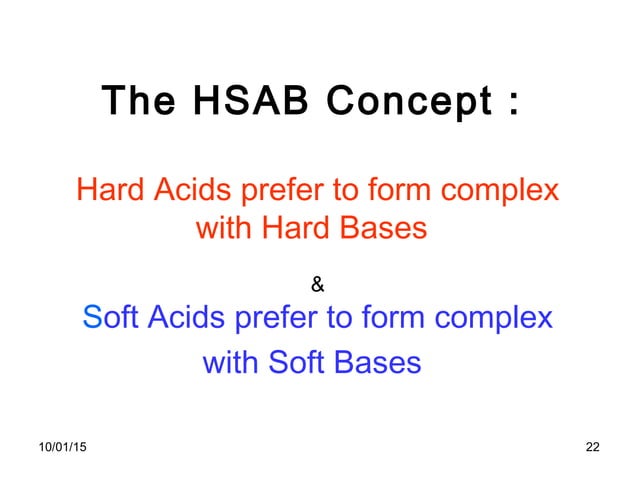 The HSAB Concept :

Hard Acids prefer to form complex with Hard Bases

&

Soft Acids prefer to form complex with Soft Bases

10/01/15

22